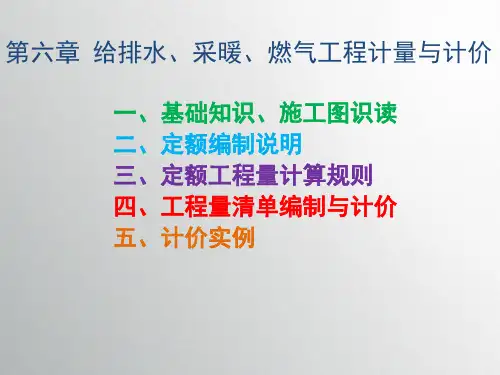 第六章 给排水、采暖、燃气工程计量与计价

一、基础知识、施工图识读
二、定额编制说明
三、定额工程量计算规则
四、工程量清单编制与计价
五、计价实例